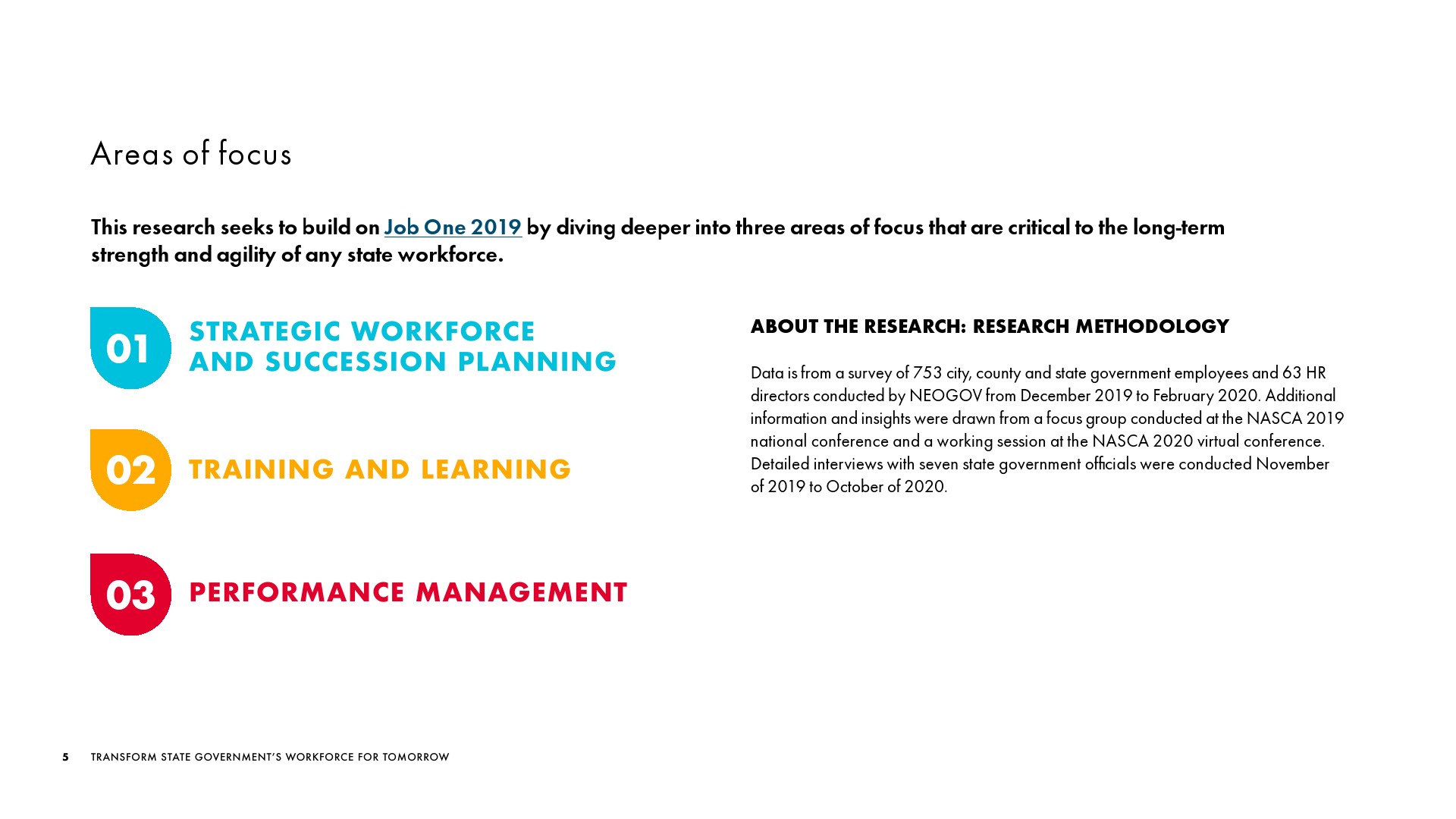 Areas of focus

This research seeks to build on Job One 2019 by diving deeper into three areas of focus that are critical to the long-term strength and agility of any state workforce.

01 STRATEGIC WORKFORCE AND SUCCESSION PLANNING

02 TRAINING AND LEARNING

03 PERFORMANCE MANAGEMENT

ABOUT THE RESEARCH: RESEARCH METHODOLOGY

Data is from a survey of 753 city, county and state government employees and 63 HR directors conducted by NEOGOV from December 2019 to February 2020. Additional information and insights were drawn from a focus group conducted at the NASCA 2019 national conference and a working session at the NASCA 2020 virtual conference. Detailed interviews with seven state government officials were conducted November of 2019 to October of 2020.

5 TRANSFORM STATE GOVERNMENT'S WORKFORCE FOR TOMORROW